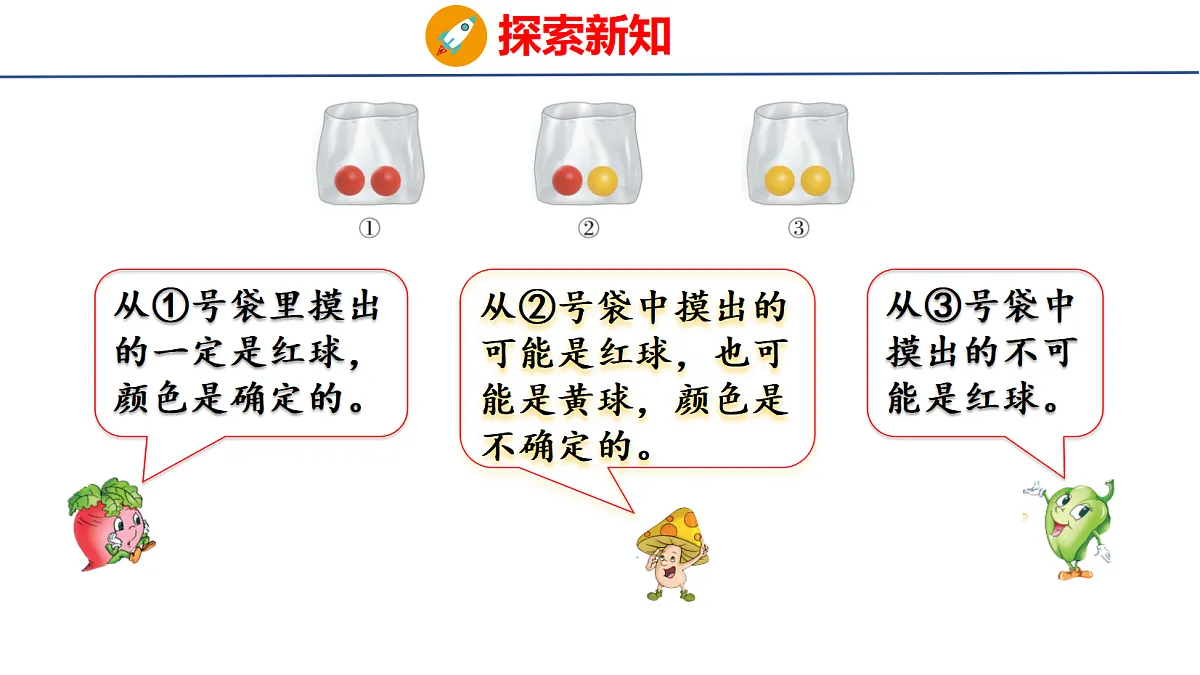 探索新知

①

②

③

从①号袋里摸出的一定是红球，颜色是确定的。

从②号袋中摸出的可能是红球，也可能是黄球，颜色是不确定的。

从③号袋中摸出的不可能是红球。